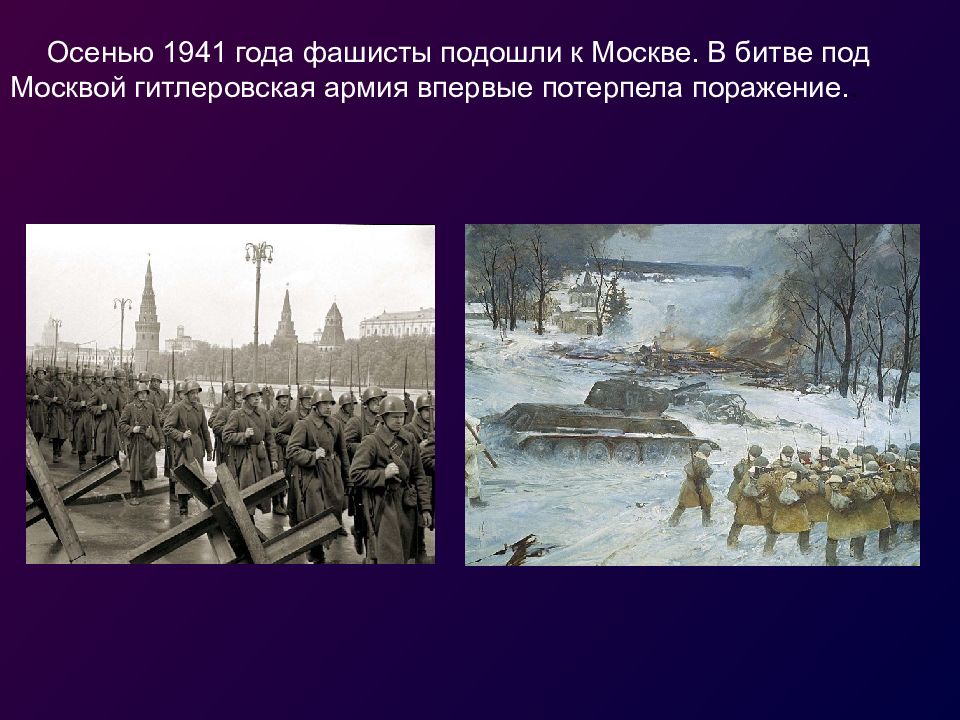 Осенью 1941 года фашисты подошли к Москве. В битве под Москвой гитлеровская армия впервые потерпела поражение.